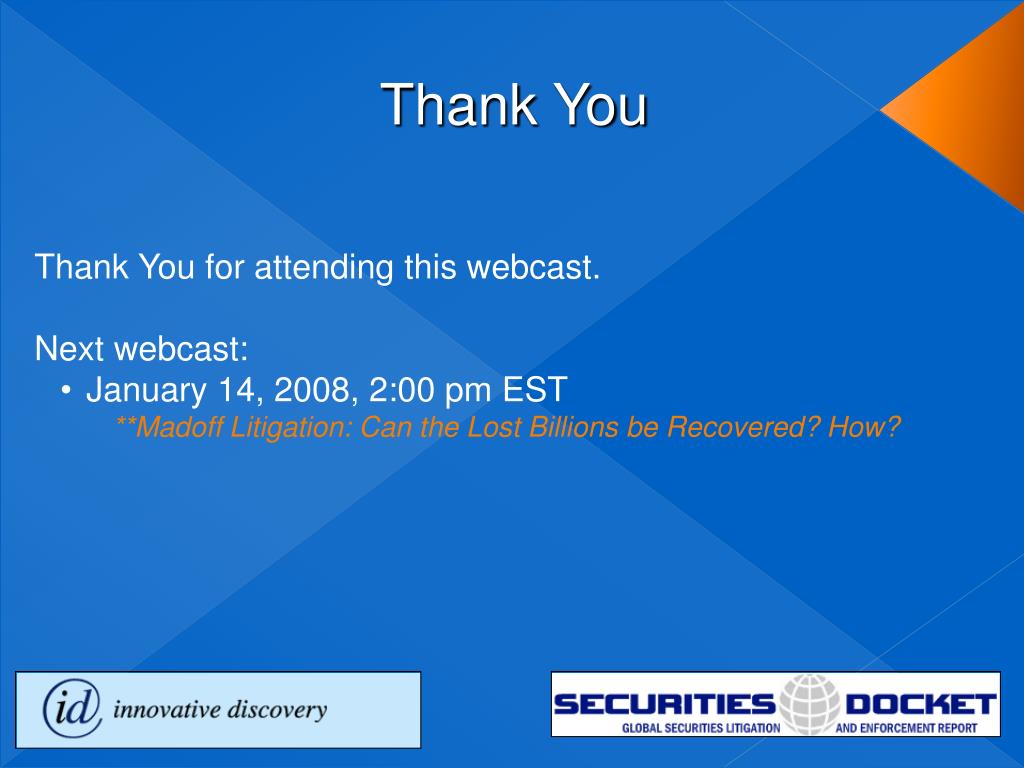 Thank You

Thank You for attending this webcast.

Next webcast:
• January 14, 2008, 2:00 pm EST
**Madoff Litigation: Can the Lost Billions be Recovered? How?

id innovative discovery

SECURITIES DOCKET
GLOBAL SECURITIES LITIGATION AND ENFORCEMENT REPORT